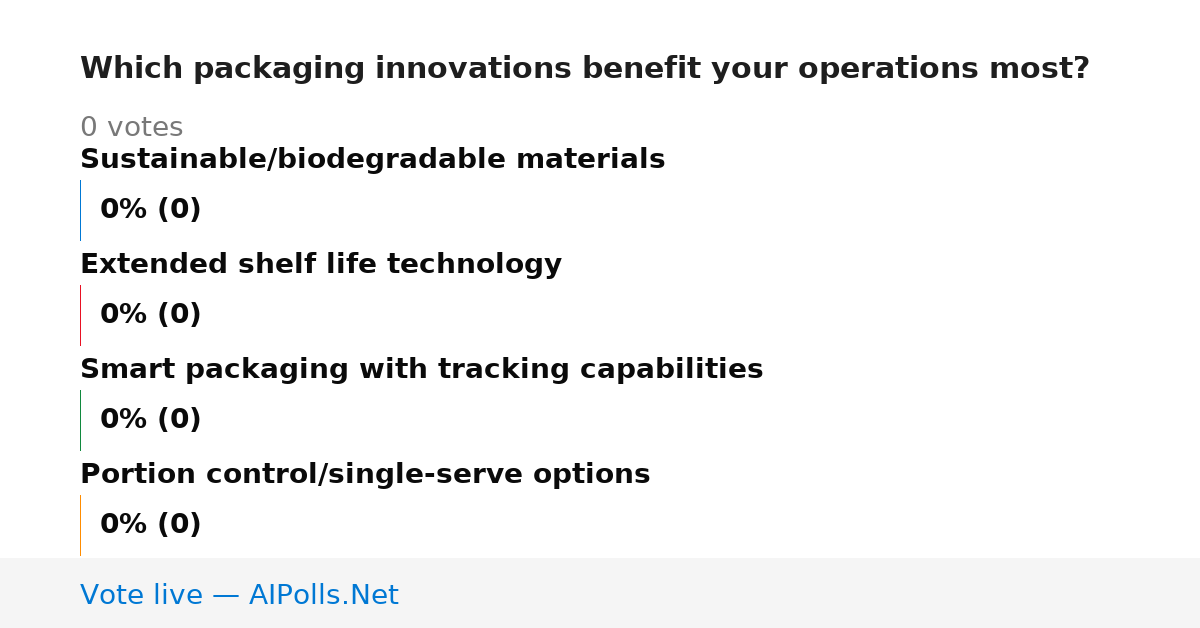 Which packaging innovations benefit your operations most?

0 votes

Sustainable/biodegradable materials

0% (0)

Extended shelf life technology

0% (0)

Smart packaging with tracking capabilities

0% (0)

Portion control/single-serve options

0% (0)

Vote live — AIPolls.Net